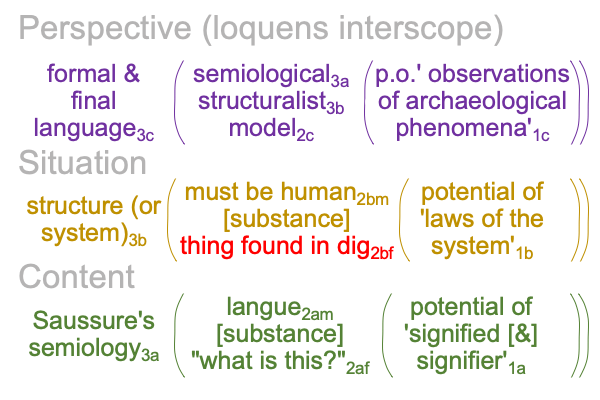 Perspective (loquens interscope)

formal & final language$_{3c}$ ( semiological$_{3a}$ structuralist$_{3b}$ model$_{2c}$ ( p.o.' observations of archaeological phenomena'$_{1c}$ ))

Situation

structure (or system)$_{3b}$ ( must be human$_{2bm}$ [substance] thing found in dig$_{2bf}$ ( potential of 'laws of the system'$_{1b}$ ))

Content

Saussure's semiology$_{3a}$ ( langue$_{2am}$ [substance] "what is this?"$_{2af}$ ( potential of 'signified [&] signifier'$_{1a}$ ))